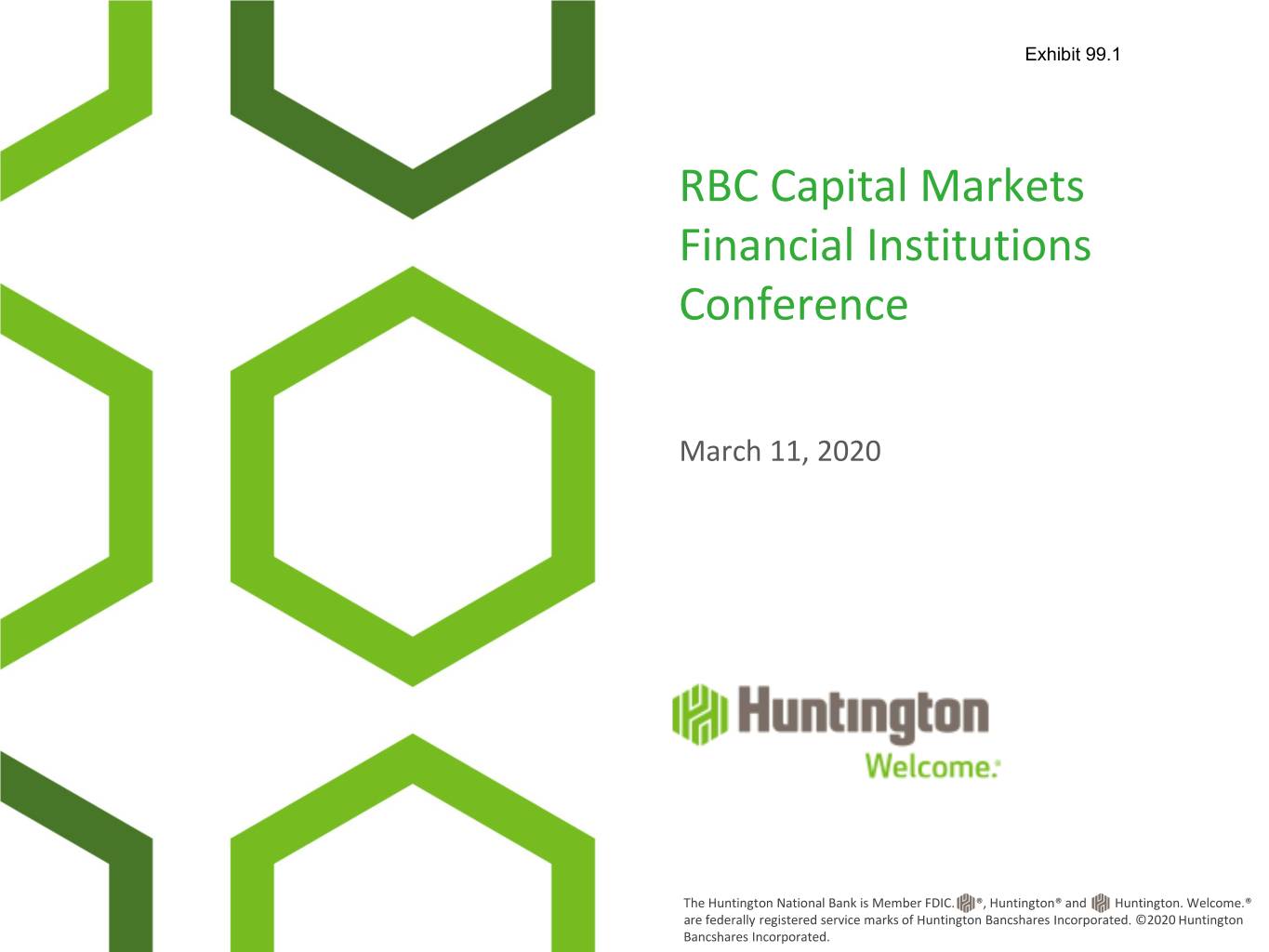 Exhibit 99.1

RBC Capital Markets Financial Institutions Conference

March 11, 2020

Huntington
Welcome.

The Huntington National Bank is Member FDIC. ®, Huntington® and Huntington. Welcome.® are federally registered service marks of Huntington Bancshares Incorporated. ©2020 Huntington Bancshares Incorporated.